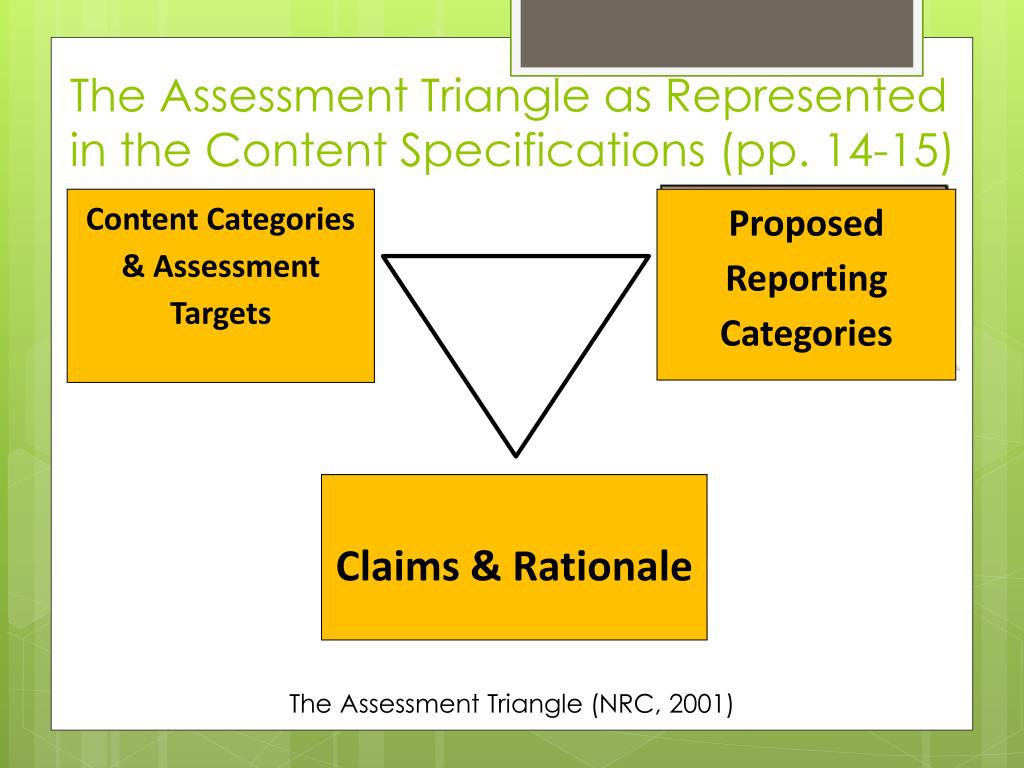 The Assessment Triangle as Represented in the Content Specifications (pp. 14-15)

Content Categories & Assessment Targets

Proposed Reporting Categories

Claims & Rationale

The Assessment Triangle (NRC, 2001)